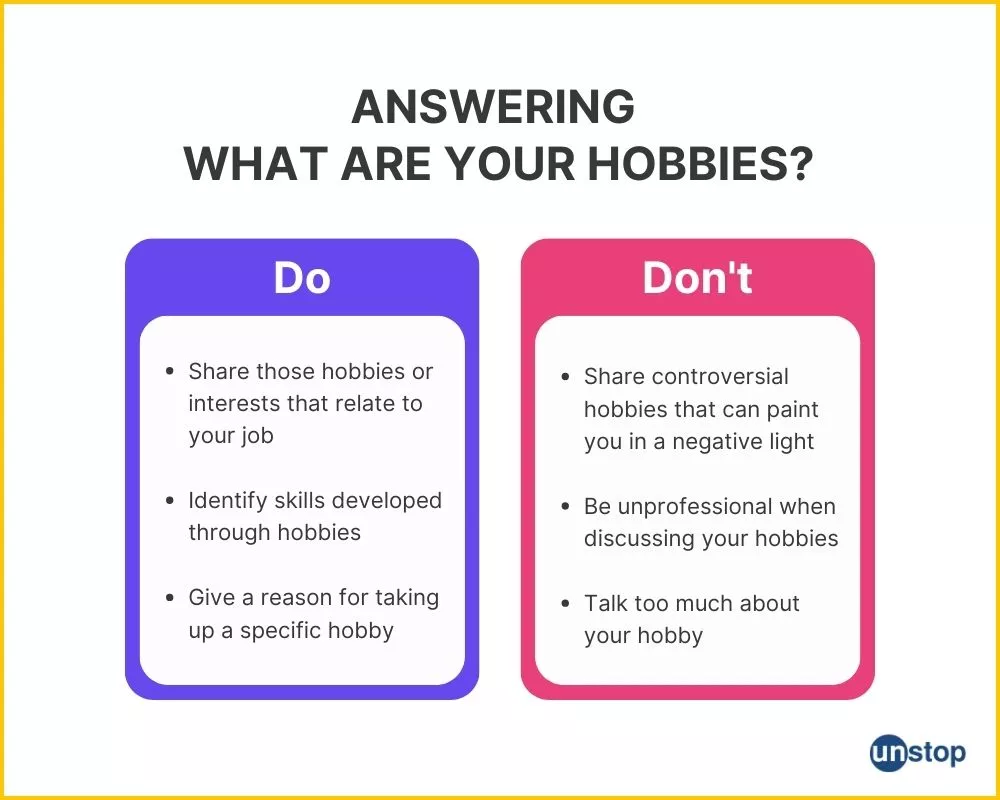 ANSWERING
WHAT ARE YOUR HOBBIES?

Do

- Share those hobbies or interests that relate to your job
- Identify skills developed through hobbies
- Give a reason for taking up a specific hobby

Don't

- Share controversial hobbies that can paint you in a negative light
- Be unprofessional when discussing your hobbies
- Talk too much about your hobby

unstop